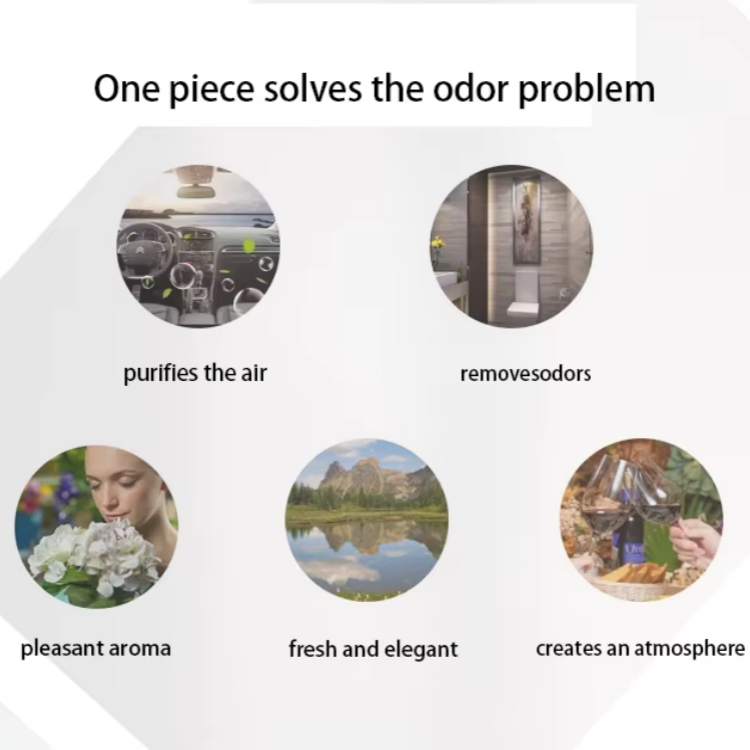 One piece solves the odor problem

purifies the air

removesodors

pleasant aroma

fresh and elegant

creates an atmosphere